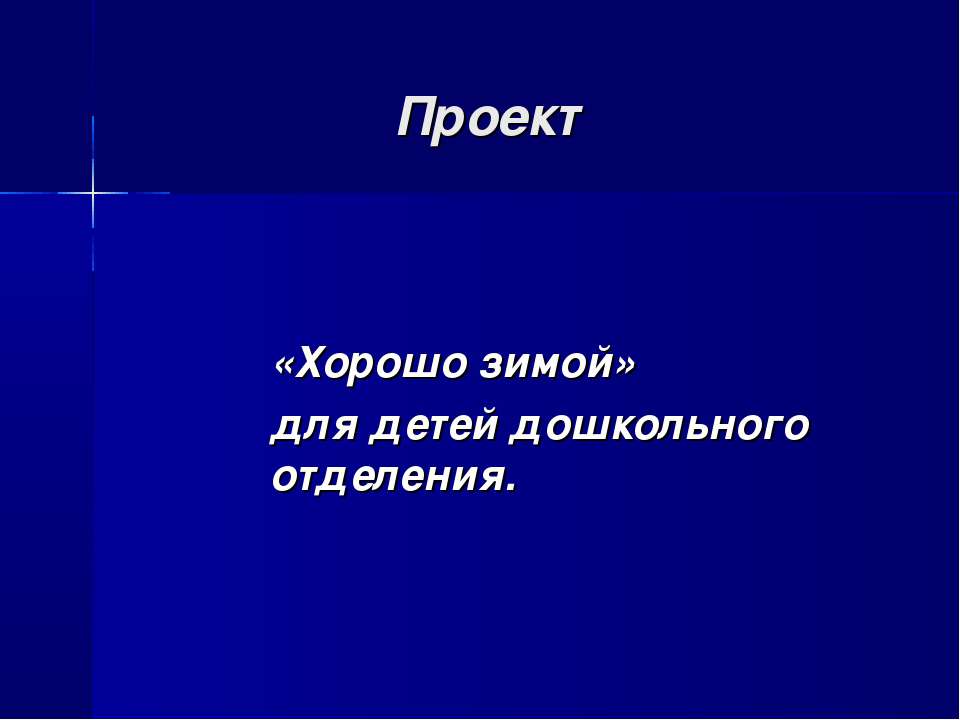 Проект

«Хорошо зимой»
для детей дошкольного отделения.